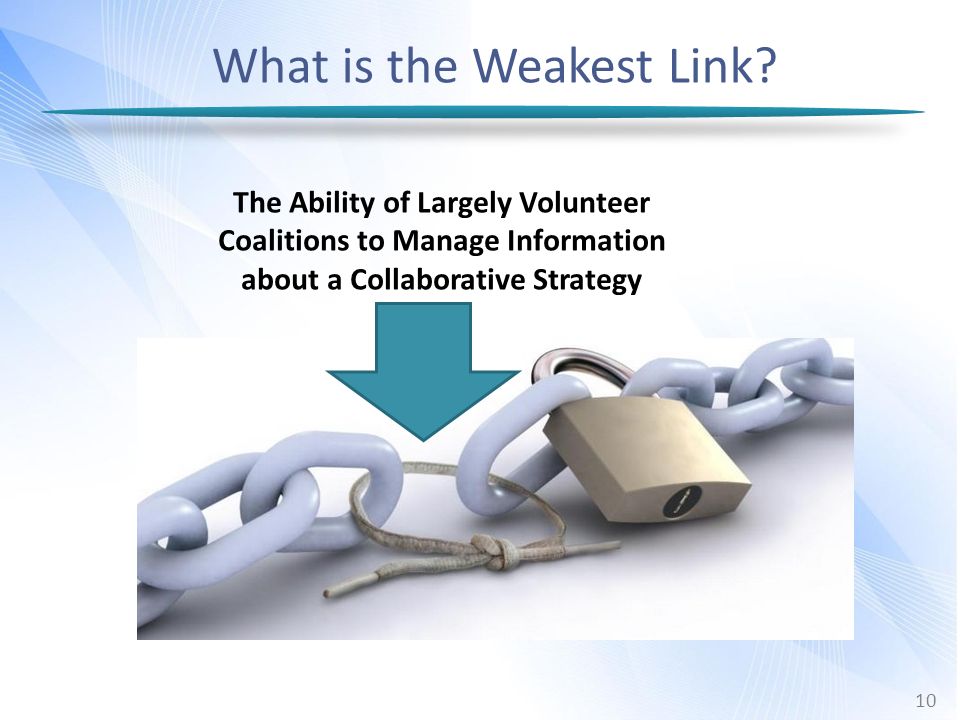 What is the Weakest Link?

The Ability of Largely Volunteer Coalitions to Manage Information about a Collaborative Strategy

10